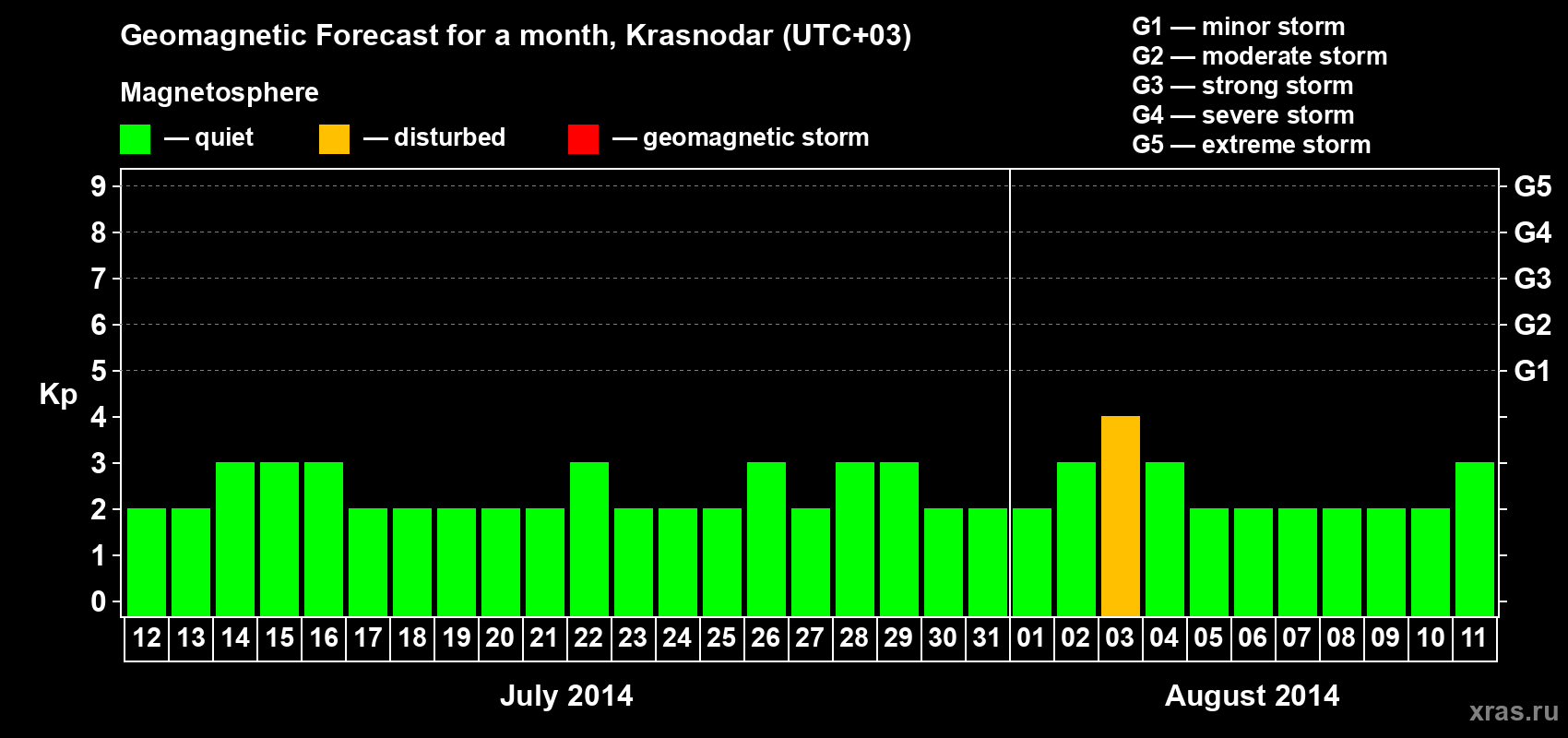 Geomagnetic Forecast for a month, Krasnodar (UTC+03)

Magnetosphere

— quiet — disturbed — geomagnetic storm

G1 — minor storm
G2 — moderate storm
G3 — strong storm
G4 — severe storm
G5 — extreme storm

Kp

9
8
7
6
5
4
3
2
1
0

G5
G4
G3
G2
G1

12 13 14 15 16 17 18 19 20 21 22 23 24 25 26 27 28 29 30 31 01 02 03 04 05 06 07 08 09 10 11

July 2014

August 2014

xras.ru